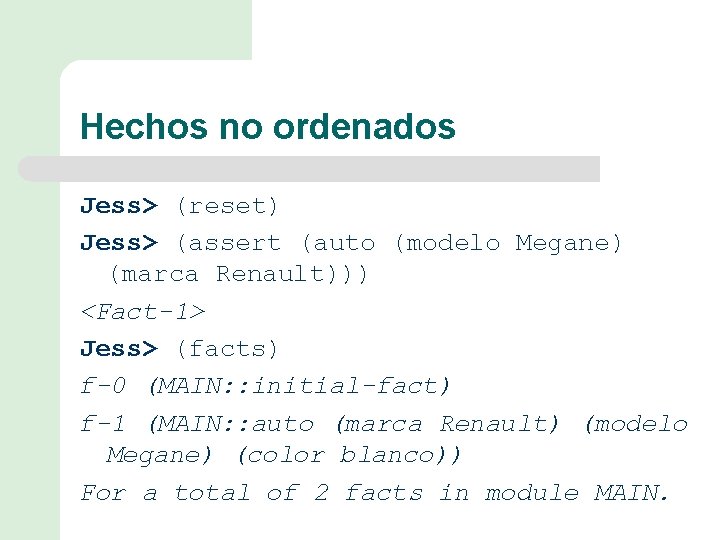 Hechos no ordenados

Jess> (reset)

Jess> (assert (auto (modelo Megane) (marca Renault)))

<Fact-1>

Jess> (facts)

f-0 (MAIN::initial-fact)

f-1 (MAIN::auto (marca Renault) (modelo Megane) (color blanco))

For a total of 2 facts in module MAIN.